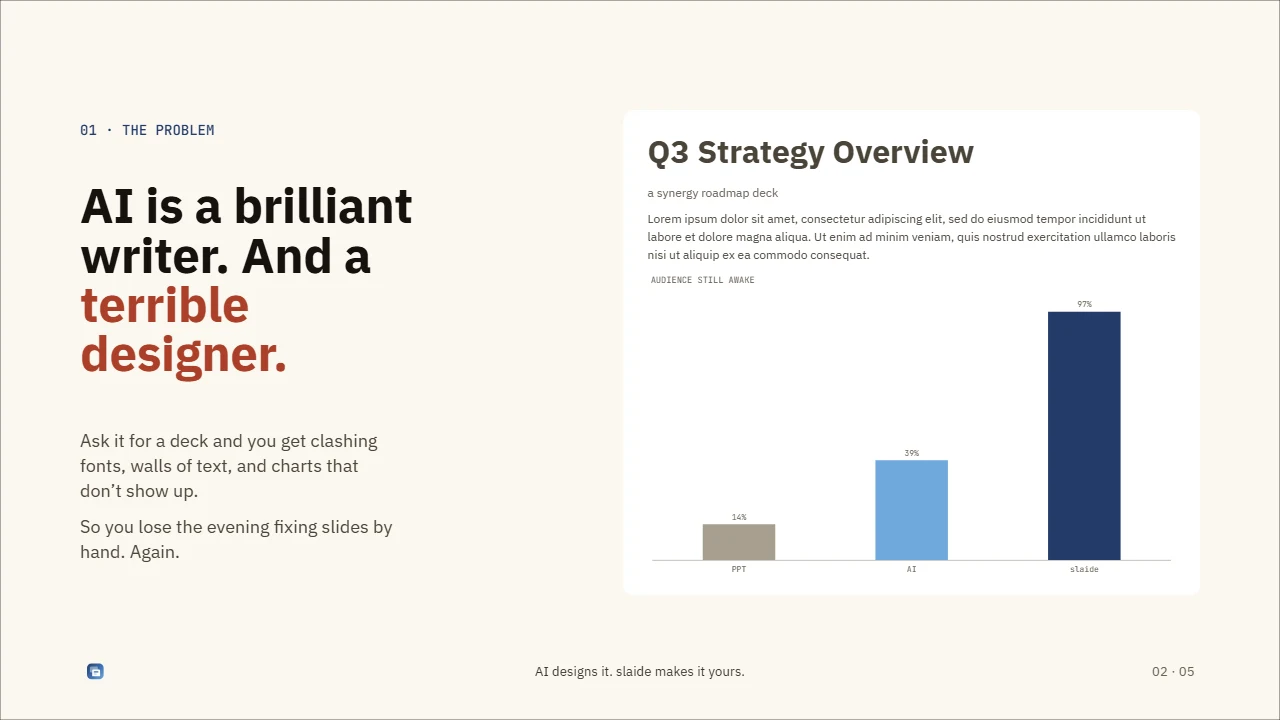 01 · THE PROBLEM

AI is a brilliant writer. And a terrible designer.

Ask it for a deck and you get clashing fonts, walls of text, and charts that don't show up.

So you lose the evening fixing slides by hand. Again.

Q3 Strategy Overview

a synergy roadmap deck

Lorem ipsum dolor sit amet, consectetur adipiscing elit, sed do eiusmod tempor incididunt ut labore et dolore magna aliqua. Ut enim ad minim veniam, quis nostrud exercitation ullamco laboris nisi ut aliquip ex ea commodo consequat.

AUDIENCE STILL AWAKE

14%
39%
97%

PPT
AI
slaide

AI designs it. slaide makes it yours.

02 · 05